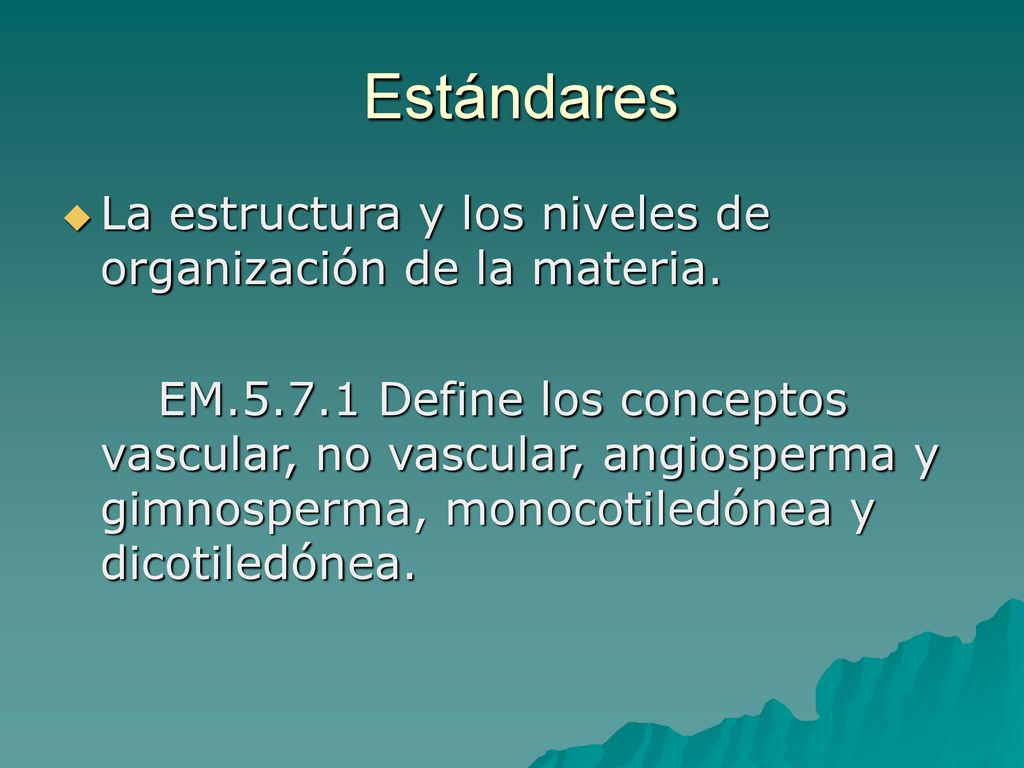 Estándares

La estructura y los niveles de organización de la materia.

EM.5.7.1 Define los conceptos vascular, no vascular, angiosperma y gimnosperma, monocotiledónea y dicotiledónea.